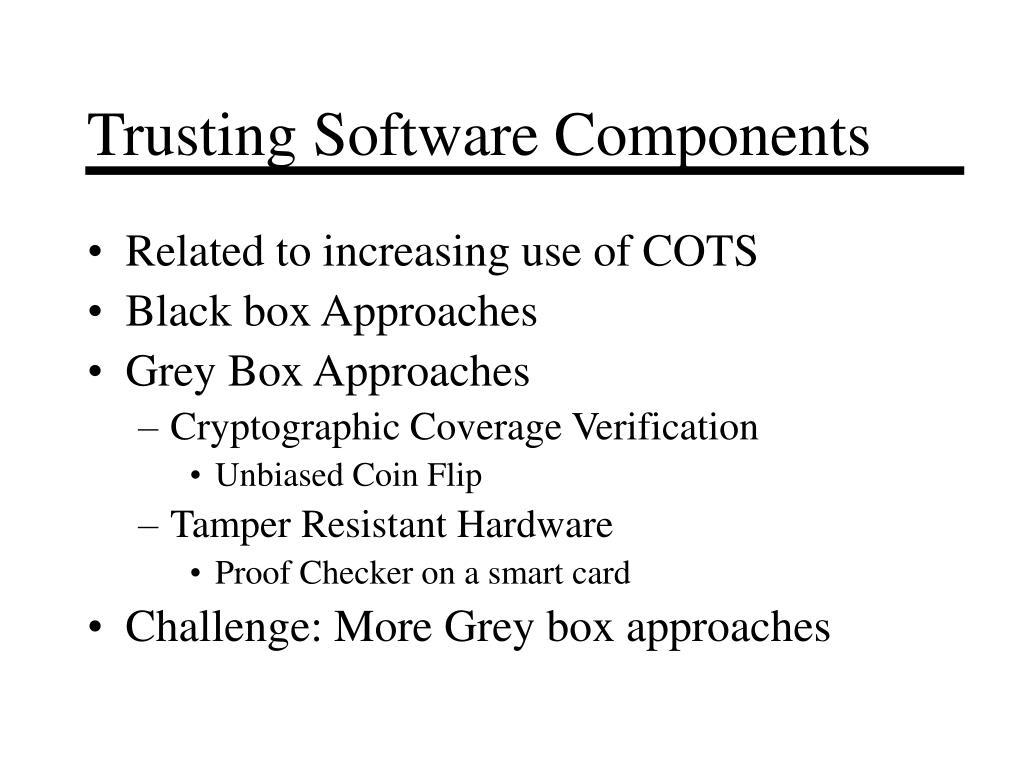 Trusting Software Components

• Related to increasing use of COTS
• Black box Approaches
• Grey Box Approaches
– Cryptographic Coverage Verification
• Unbiased Coin Flip
– Tamper Resistant Hardware
• Proof Checker on a smart card
• Challenge: More Grey box approaches